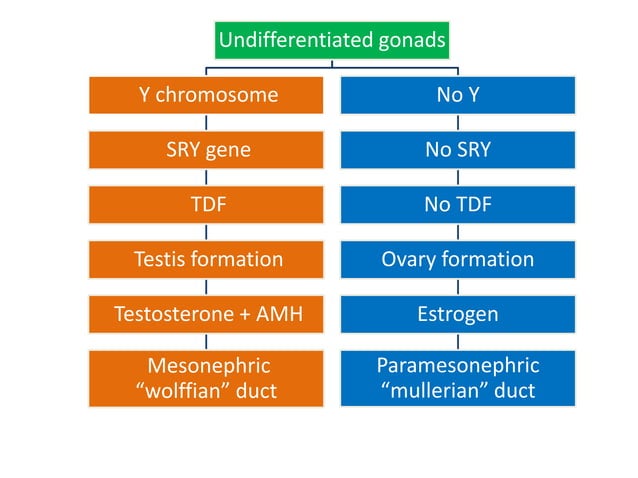 Undifferentiated gonads

Y chromosome

SRY gene

TDF

Testis formation

Testosterone + AMH

Mesonephric “wolffian” duct

No Y

No SRY

No TDF

Ovary formation

Estrogen

Paramesonephric “mullerian” duct